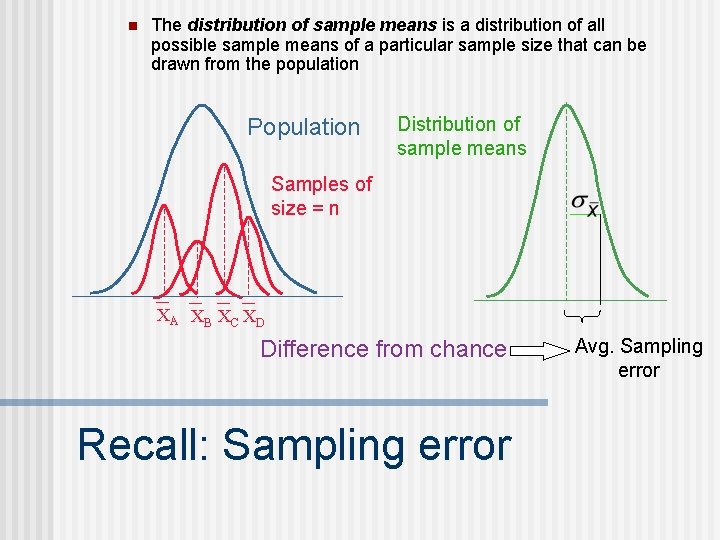 The distribution of sample means is a distribution of all possible sample means of a particular sample size that can be drawn from the population

Population

Samples of size = n

$\overline{X}_A$ $\overline{X}_B$ $\overline{X}_C$ $\overline{X}_D$

Distribution of sample means

$\sigma_{\overline{X}}$

Difference from chance

Avg. Sampling error

Recall: Sampling error